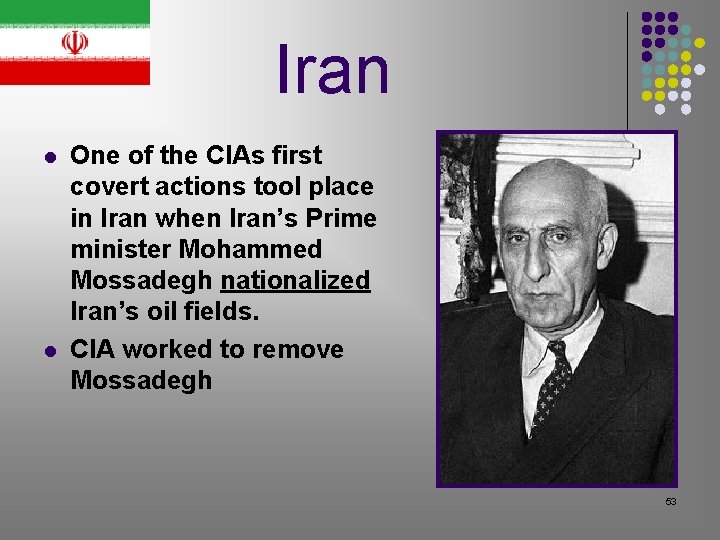 Iran

• One of the CIAs first covert actions tool place in Iran when Iran's Prime minister Mohammed Mossadegh nationalized Iran's oil fields.
• CIA worked to remove Mossadegh

53